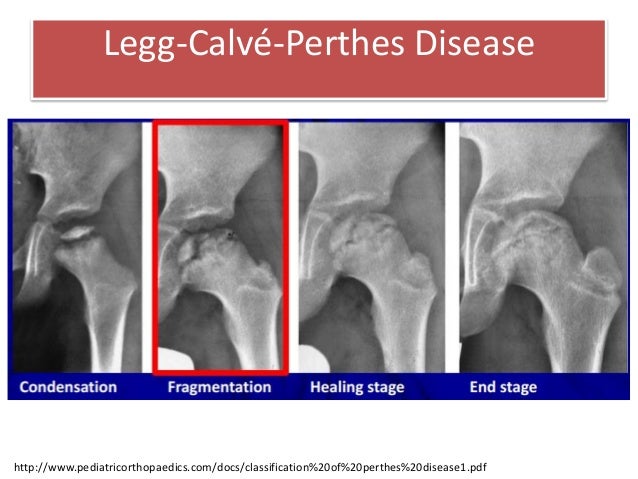 Legg-Calvé-Perthes Disease

Condensation
Fragmentation
Healing stage
End stage

http://www.pediatricorthopaedics.com/docs/classification%20of%20perthes%20disease1.pdf